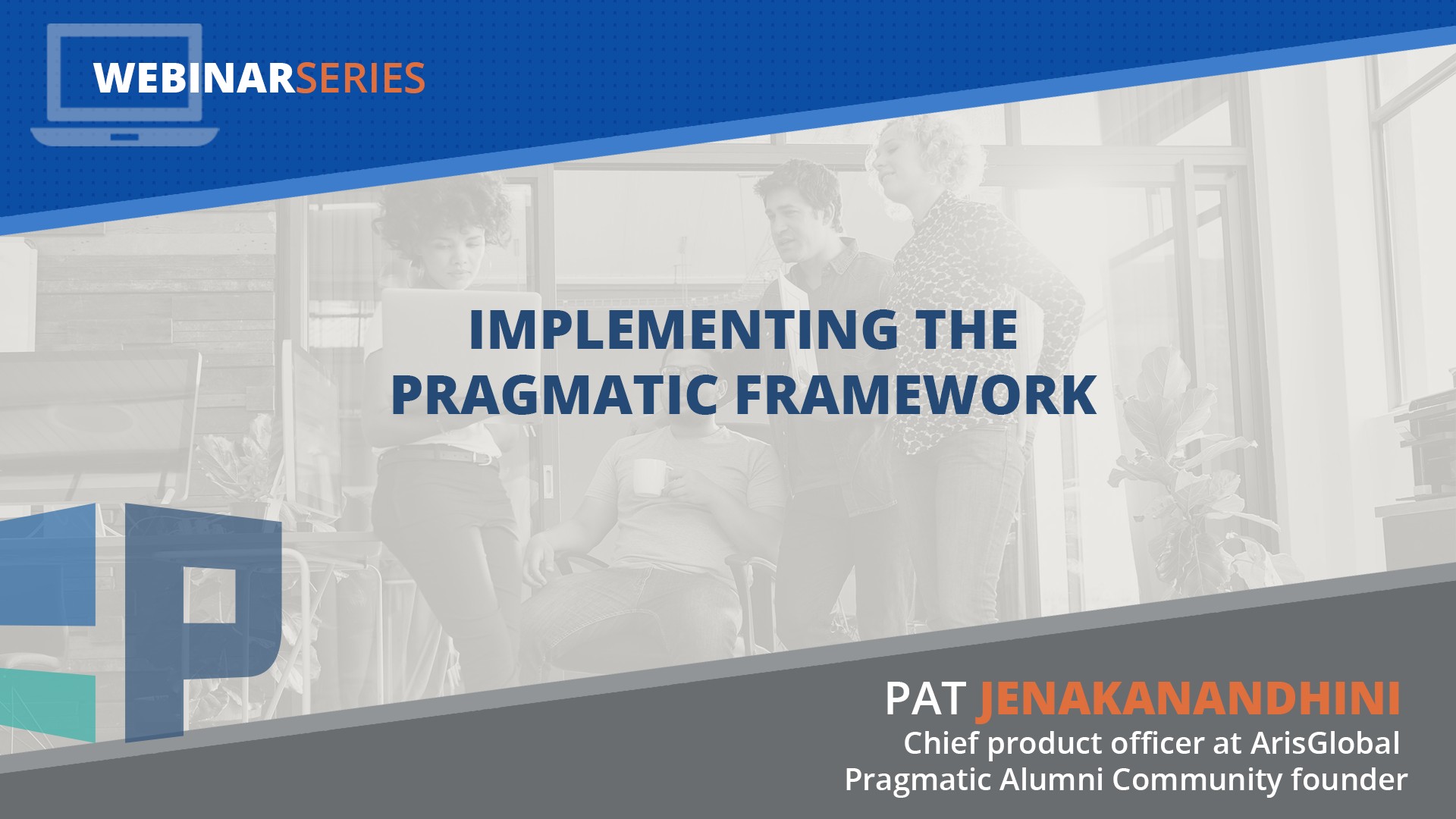 WEBINARSERIES

IMPLEMENTING THE PRAGMATIC FRAMEWORK

PAT JENAKANANDHINI
Chief product officer at ArisGlobal
Pragmatic Alumni Community founder